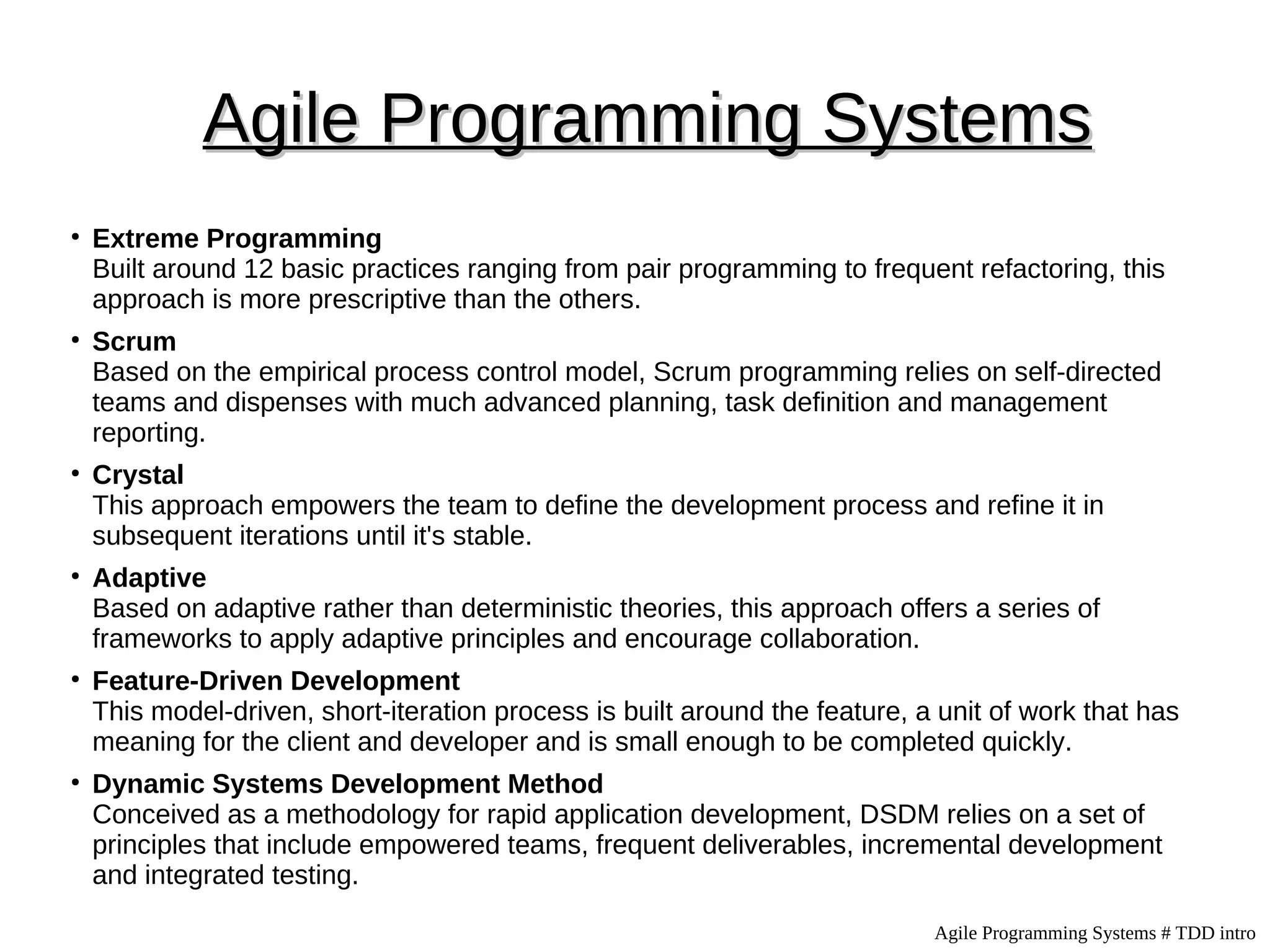 Agile Programming Systems

• Extreme Programming
Built around 12 basic practices ranging from pair programming to frequent refactoring, this approach is more prescriptive than the others.

• Scrum
Based on the empirical process control model, Scrum programming relies on self-directed teams and dispenses with much advanced planning, task definition and management reporting.

• Crystal
This approach empowers the team to define the development process and refine it in subsequent iterations until it's stable.

• Adaptive
Based on adaptive rather than deterministic theories, this approach offers a series of frameworks to apply adaptive principles and encourage collaboration.

• Feature-Driven Development
This model-driven, short-iteration process is built around the feature, a unit of work that has meaning for the client and developer and is small enough to be completed quickly.

• Dynamic Systems Development Method
Conceived as a methodology for rapid application development, DSDM relies on a set of principles that include empowered teams, frequent deliverables, incremental development and integrated testing.

Agile Programming Systems # TDD intro